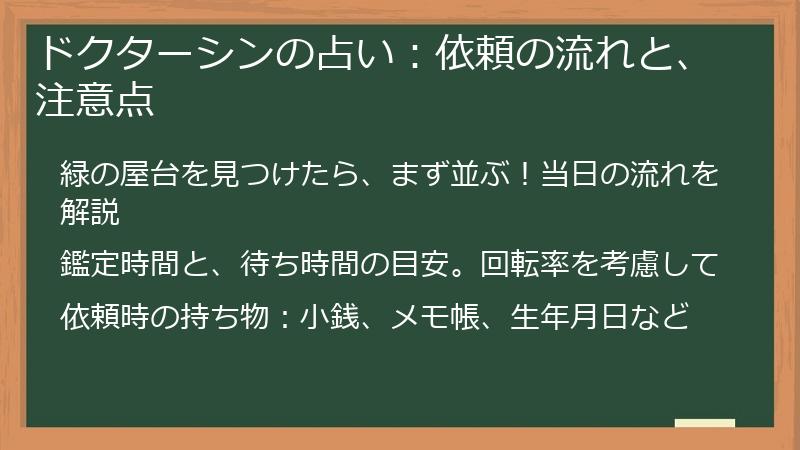 ドクターシンの占い：依頼の流れと、注意点

緑の屋台を見つけたら、まず並ぶ！当日の流れを解説

鑑定時間と、待ち時間の目安。回転率を考慮して

依頼時の持ち物：小銭、メモ帳、生年月日など